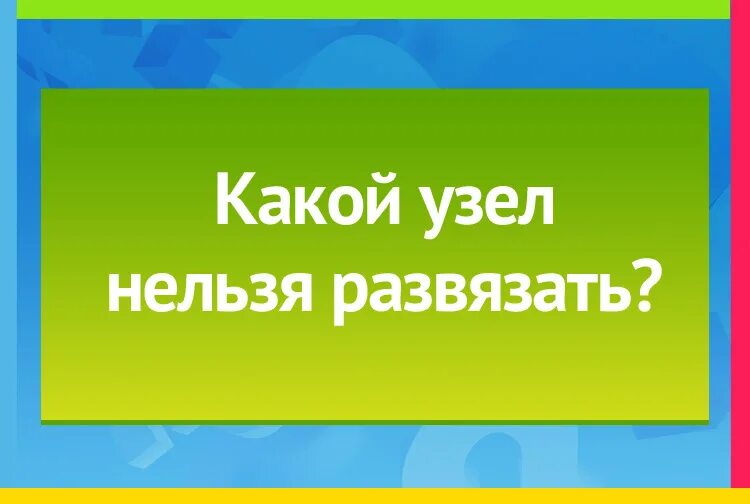 Какой узел нельзя развязать?